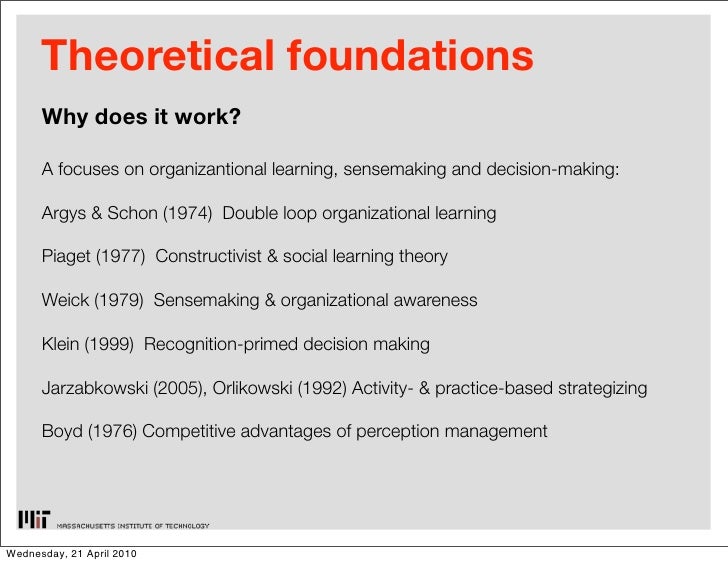 Theoretical foundations

Why does it work?

A focuses on organizantional learning, sensemaking and decision-making:

Argys & Schon (1974) Double loop organizational learning

Piaget (1977) Constructivist & social learning theory

Weick (1979) Sensemaking & organizational awareness

Klein (1999) Recognition-primed decision making

Jarzabkowski (2005), Orlikowski (1992) Activity- & practice-based strategizing

Boyd (1976) Competitive advantages of perception management

MIT MASSACHUSETTS INSTITUTE OF TECHNOLOGY

Wednesday, 21 April 2010